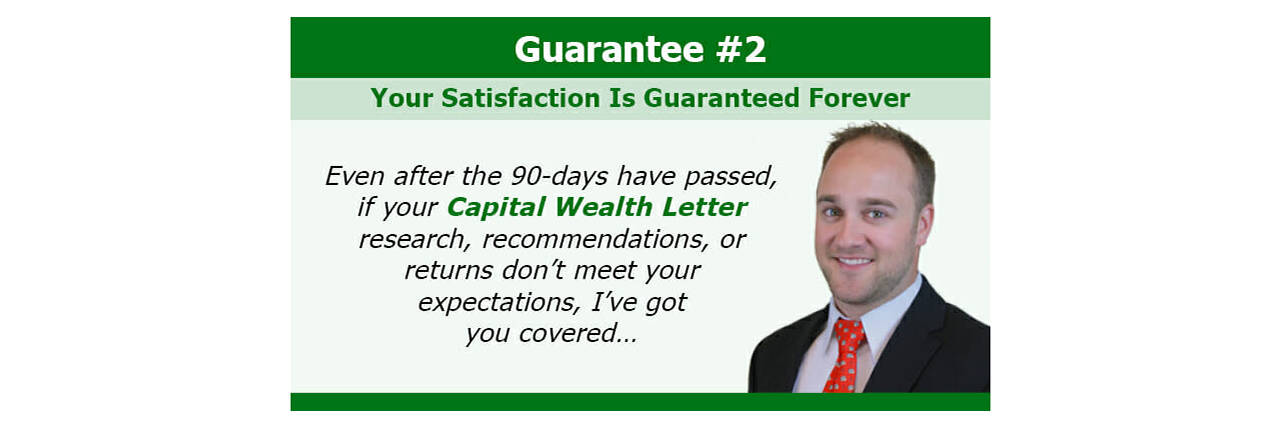 Guarantee #2

Your Satisfaction Is Guaranteed Forever

Even after the 90-days have passed, if your Capital Wealth Letter research, recommendations, or returns don't meet your expectations, I've got you covered...